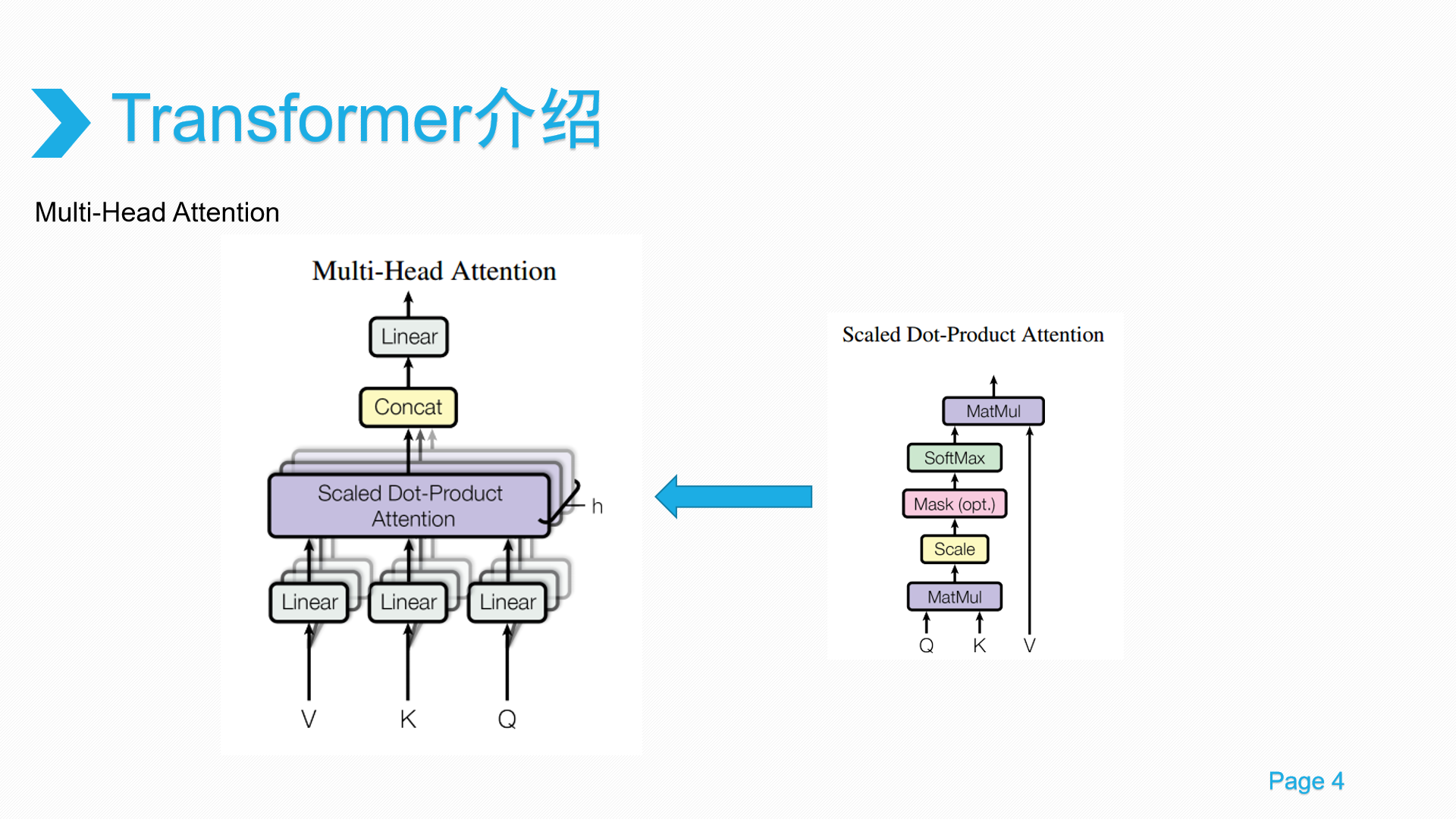 Transformer介绍

Multi-Head Attention

Multi-Head Attention

Linear

Concat

Scaled Dot-Product Attention

h

Linear Linear Linear

V K Q

Scaled Dot-Product Attention

MatMul

SoftMax

Mask (opt.)

Scale

MatMul

Q K V

Page 4